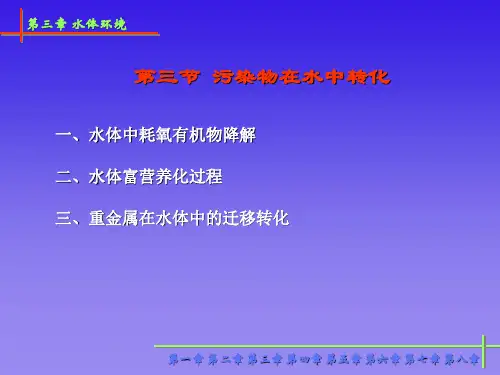 第三章 水体环境

第三节 污染物在水中转化

一、水体中耗氧有机物降解

二、水体富营养化过程

三、重金属在水体中的迁移转化

第一章 第二章 第三章 第四章 第五章 第六章 第七章 第八章